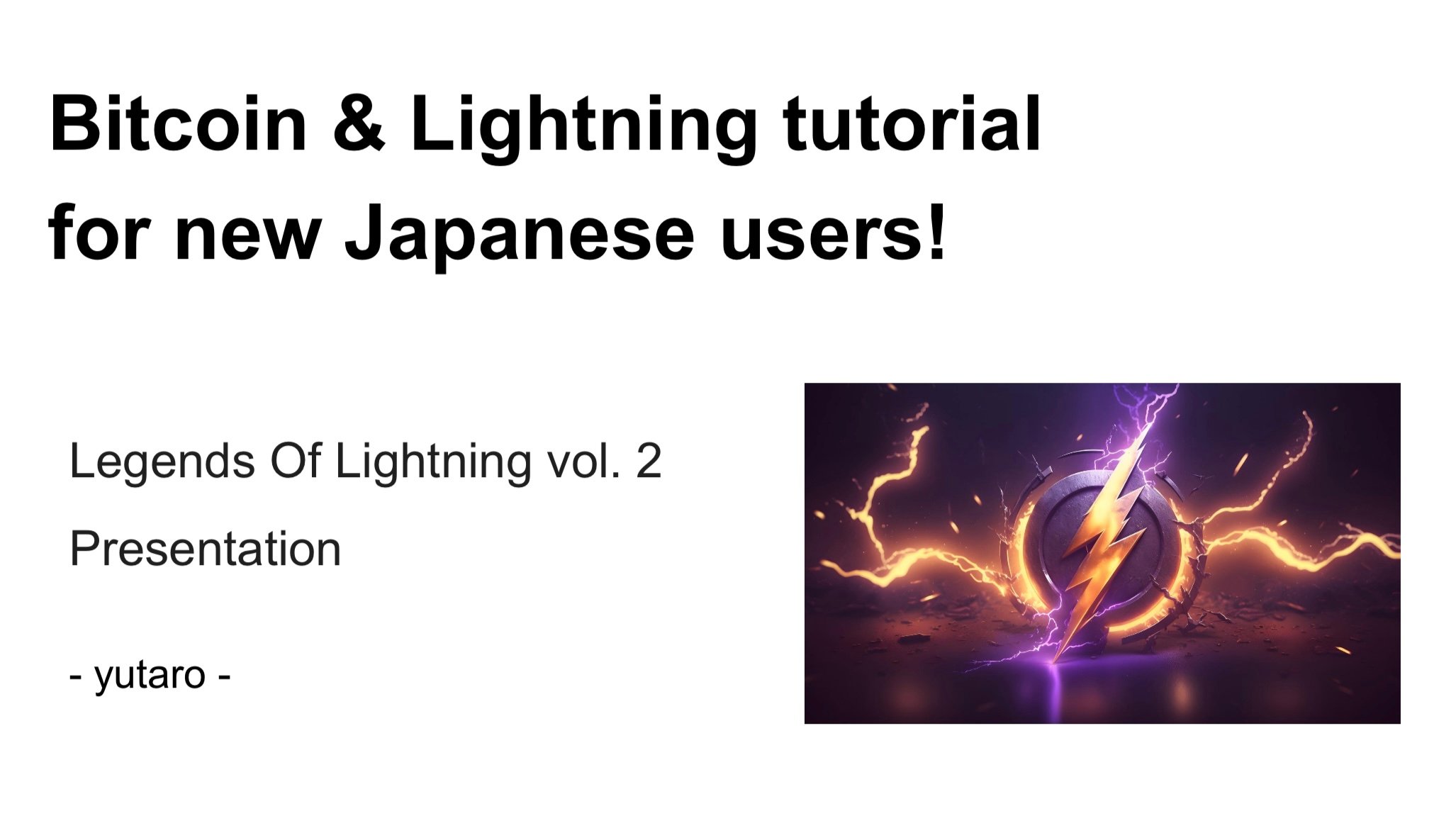 Bitcoin & Lightning tutorial for new Japanese users!

Legends Of Lightning vol. 2

Presentation

- yutaro -